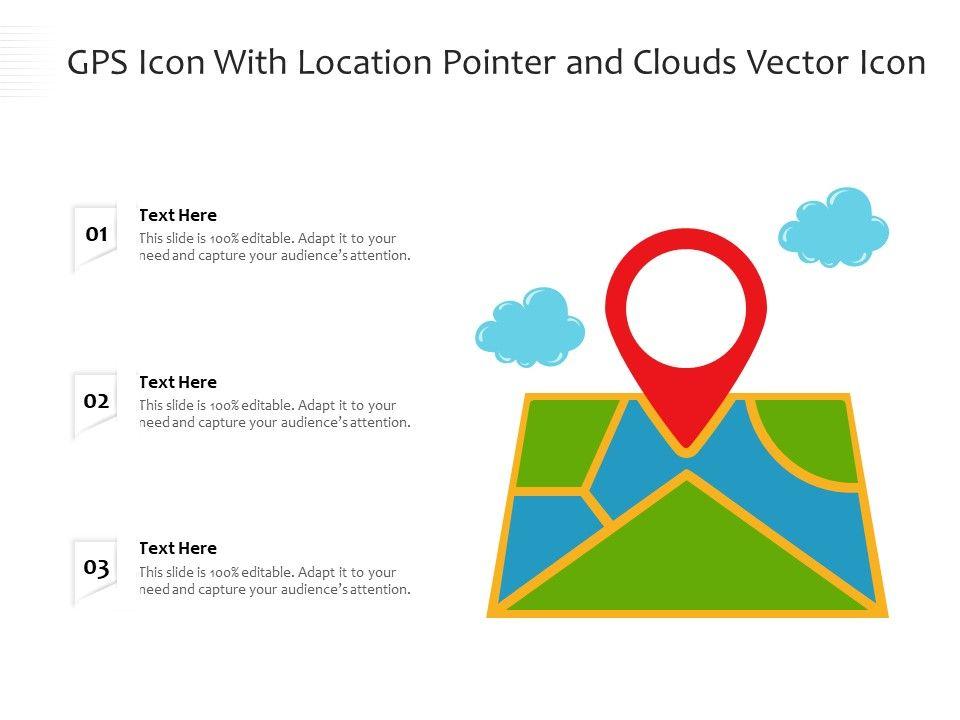 GPS Icon With Location Pointer and Clouds Vector Icon

01

Text Here

This slide is 100% editable. Adapt it to your need and capture your audience's attention.

02

Text Here

This slide is 100% editable. Adapt it to your need and capture your audience's attention.

03

Text Here

This slide is 100% editable. Adapt it to your need and capture your audience's attention.